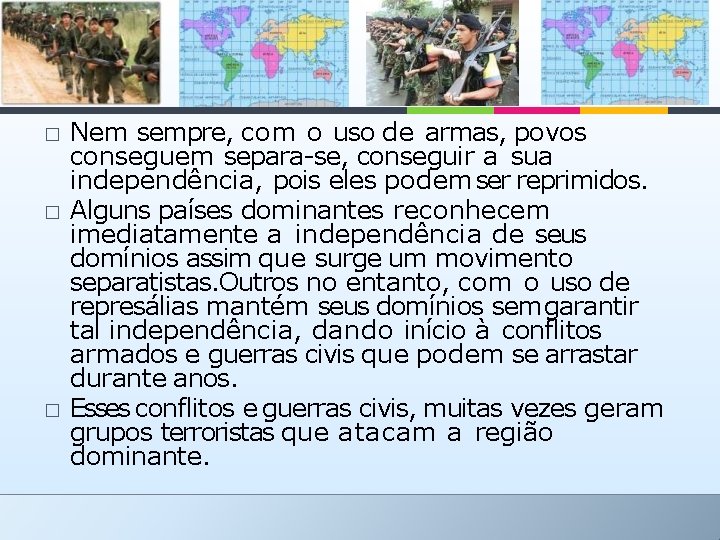 □ Nem sempre, com o uso de armas, povos conseguem separa-se, conseguir a sua independência, pois eles podem ser reprimidos.

□ Alguns países dominantes reconhecem imediatamente a independência de seus domínios assim que surge um movimento separatistas.Outros no entanto, com o uso de represálias mantém seus domínios sem garantir tal independência, dando início à conflitos armados e guerras civis que podem se arrastar durante anos.

□ Esses conflitos e guerras civis, muitas vezes geram grupos terroristas que atacam a região dominante.